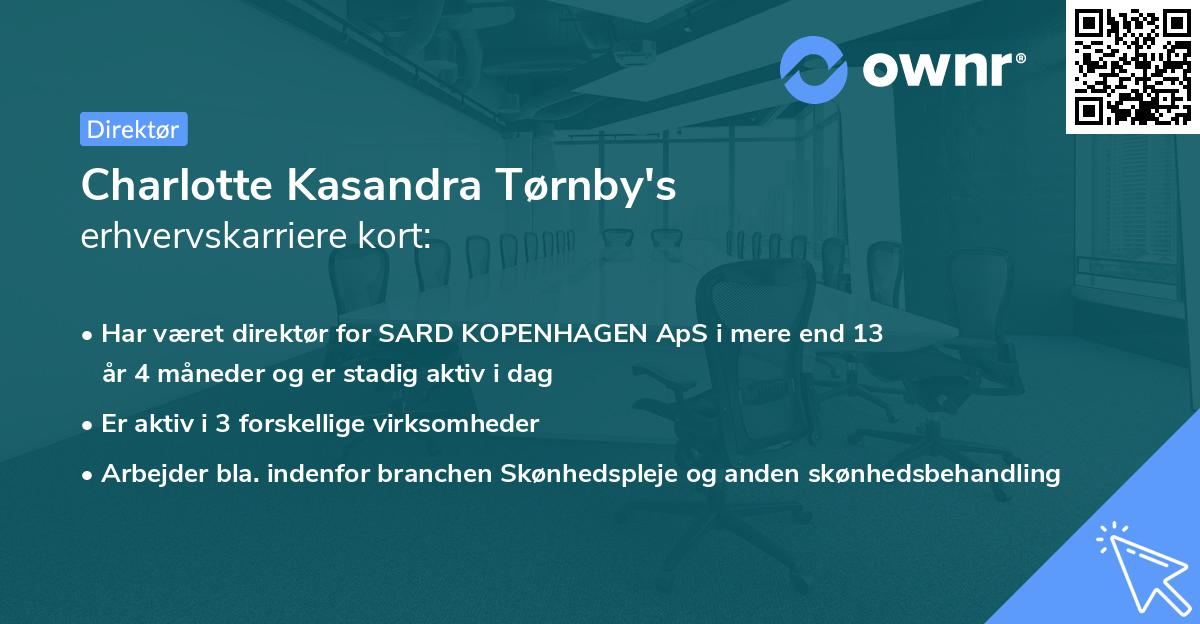 ownr®

Direktør

Charlotte Kasandra Tørnby's
erhvervskarriere kort:

• Har været direktør for SARD KOPENHAGEN ApS i mere end 13 år 4 måneder og er stadig aktiv i dag

• Er aktiv i 3 forskellige virksomheder

• Arbejder bla. indenfor branchen Skønhedspleje og anden skønhedsbehandling